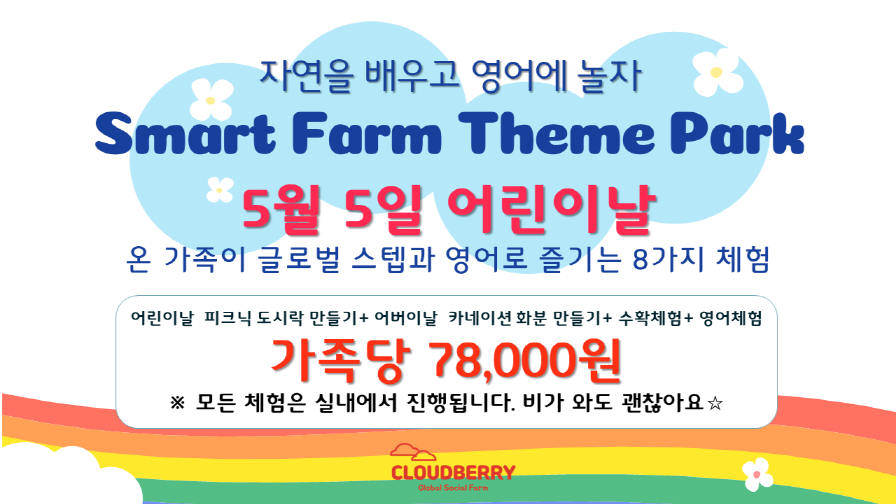 자연을 배우고 영어에 놀자

Smart Farm Theme Park

5월 5일 어린이날

온 가족이 글로벌 스텝과 영어로 즐기는 8가지 체험

어린이날 피크닉 도시락 만들기+ 어버이날 카네이션 화분 만들기+ 수확체험+ 영어체험

가족당 78,000원

※ 모든 체험은 실내에서 진행됩니다. 비가 와도 괜찮아요☆

CLOUDBERRY
Global Social Farm